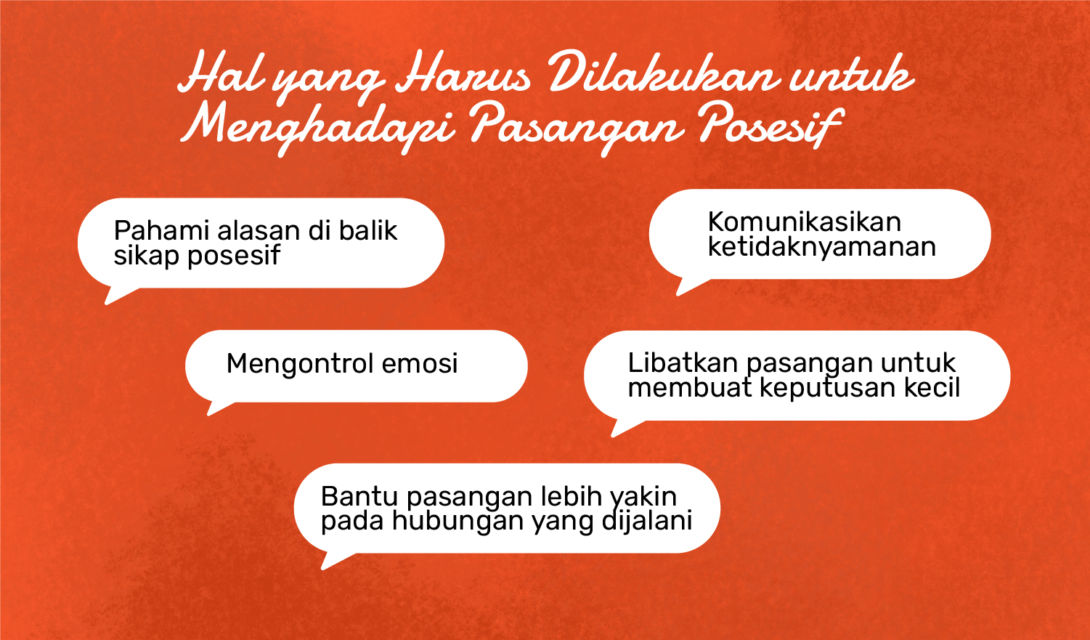 Hal yang Harus Dilakukan untuk Menghadapi Pasangan Posesif

Pahami alasan di balik sikap posesif

Komunikasikan ketidaknyamanan

Mengontrol emosi

Libatkan pasangan untuk membuat keputusan kecil

Bantu pasangan lebih yakin pada hubungan yang dijalani